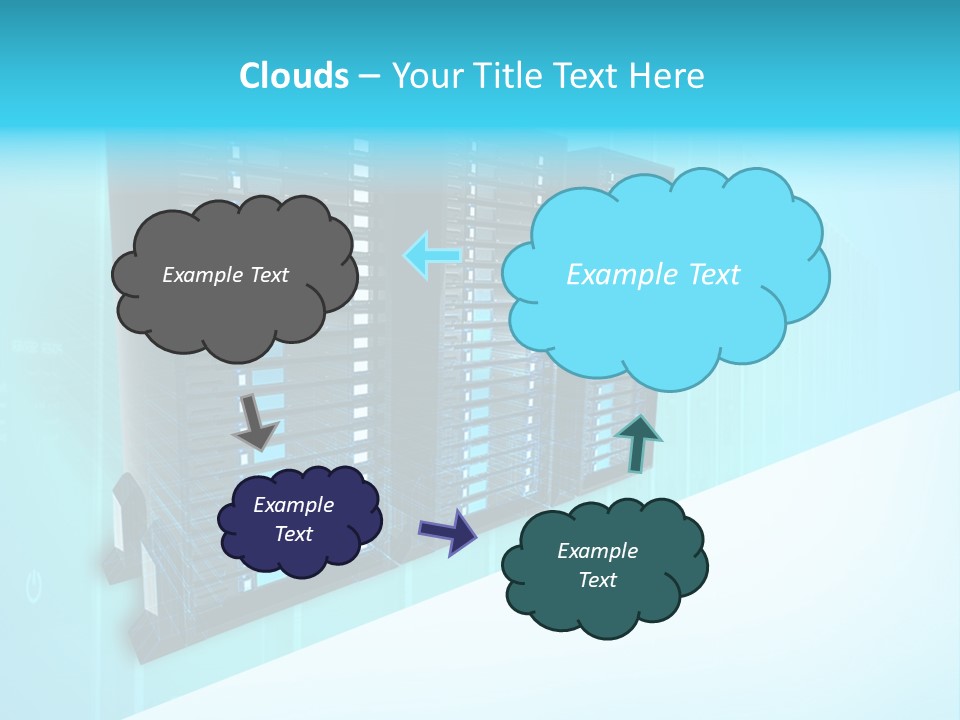 Clouds – Your Title Text Here

Example Text

Example Text

Example Text

Example Text